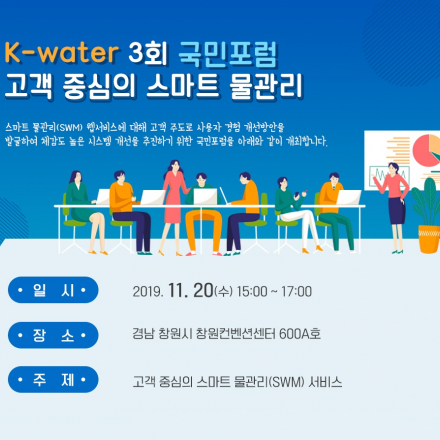 K-water 3회 국민포럼
고객 중심의 스마트 물관리

스마트 물관리(SWM) 웹서비스에 대해 고객 주도로 사용자 경험 개선방안을 발굴하여 체감도 높은 시스템 개선을 추진하기 위한 국민포럼을 아래와 같이 개최합니다.

• 일 시 •
2019. 11. 20(수) 15:00 ~ 17:00

• 장 소 •
경남 창원시 창원컨벤션센터 600A호

• 주 제 •
고객 중심의 스마트 물관리(SWM) 서비스